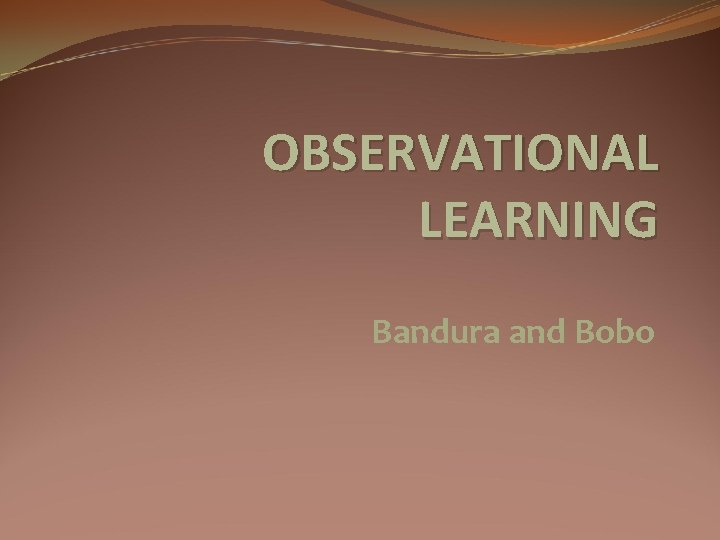 OBSERVATIONAL LEARNING

Bandura and Bobo